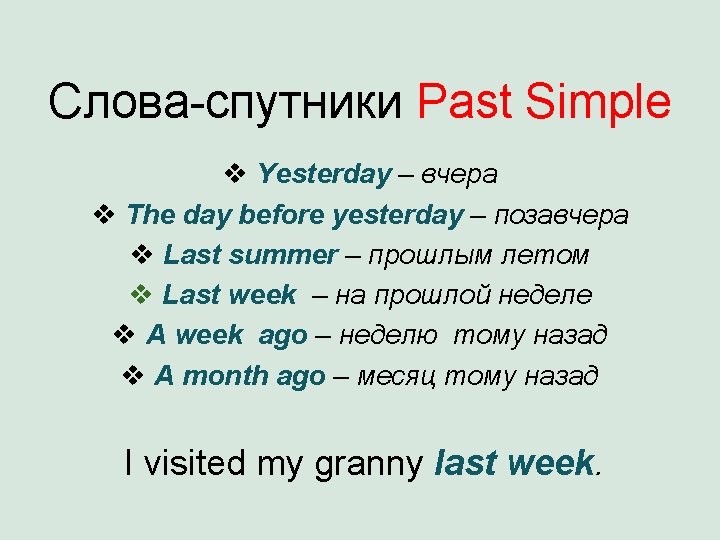 Слова-спутники Past Simple

❖ Yesterday – вчера
❖ The day before yesterday – позавчера
❖ Last summer – прошлым летом
❖ Last week – на прошлой неделе
❖ A week ago – неделю тому назад
❖ A month ago – месяц тому назад

I visited my granny last week.